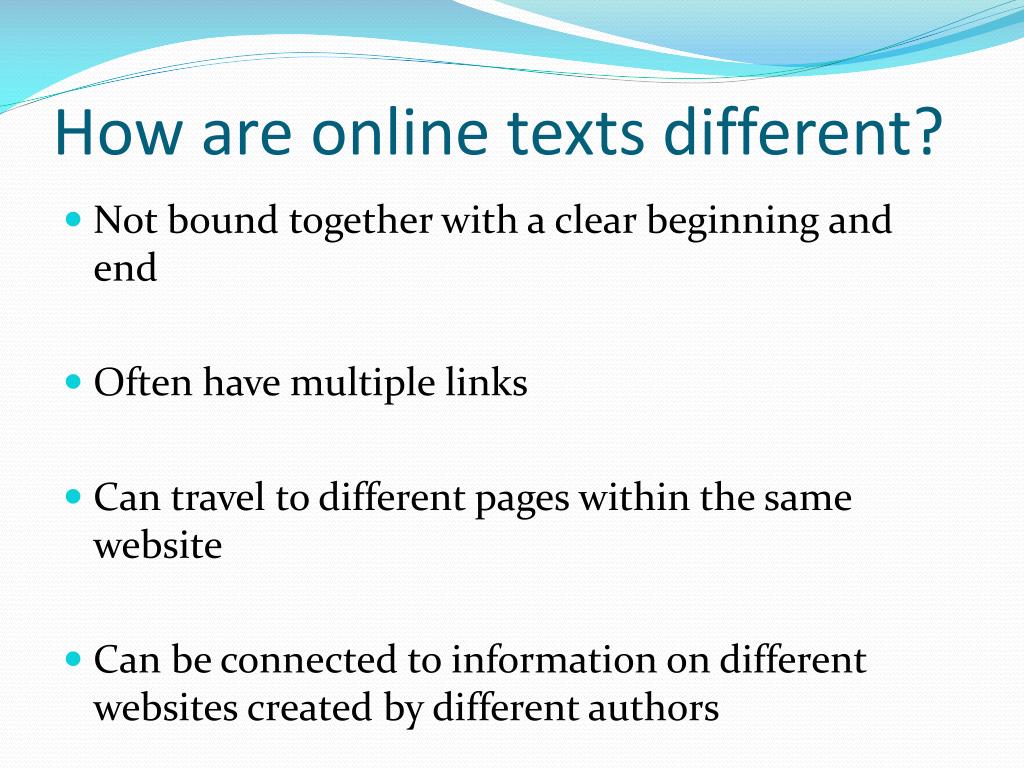 How are online texts different?

- Not bound together with a clear beginning and end

- Often have multiple links

- Can travel to different pages within the same website

- Can be connected to information on different websites created by different authors